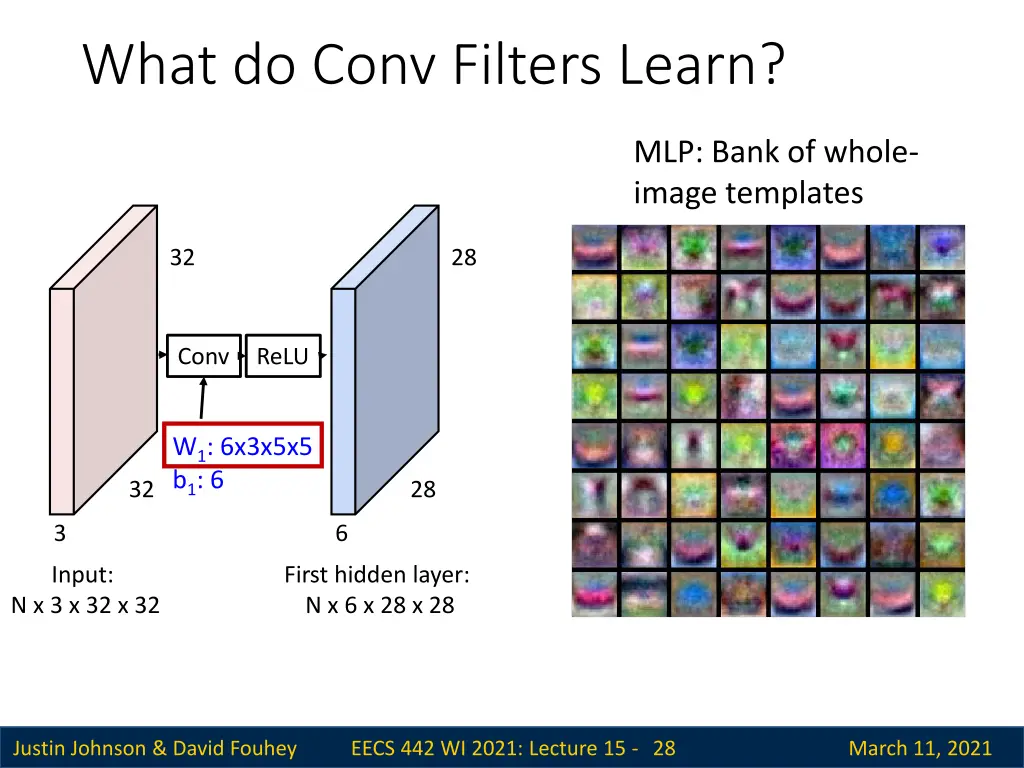 What do Conv Filters Learn?

MLP: Bank of whole-image templates

32

28

Conv

ReLU

$W_1$: 6x3x5x5
$b_1$: 6

32

28

3

6

Input:
N x 3 x 32 x 32

First hidden layer:
N x 6 x 28 x 28

Justin Johnson & David Fouhey

EECS 442 WI 2021: Lecture 15 - 28

March 11, 2021